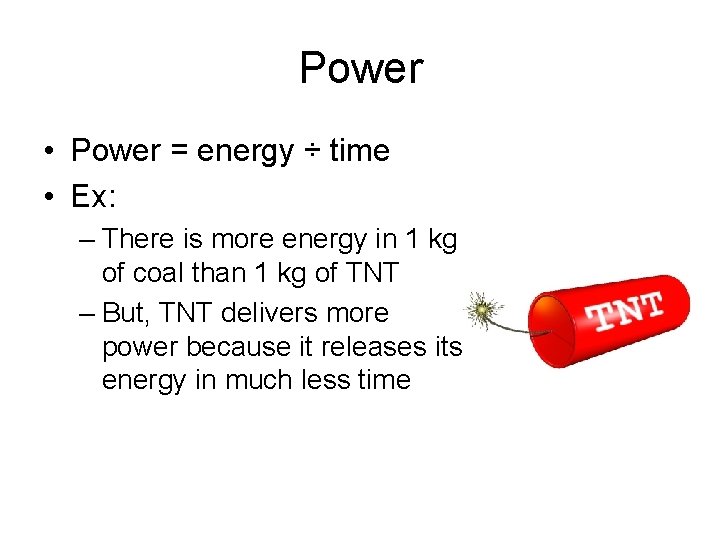 Power

• Power = energy ÷ time
• Ex:
– There is more energy in 1 kg of coal than 1 kg of TNT
– But, TNT delivers more power because it releases its energy in much less time

TNT